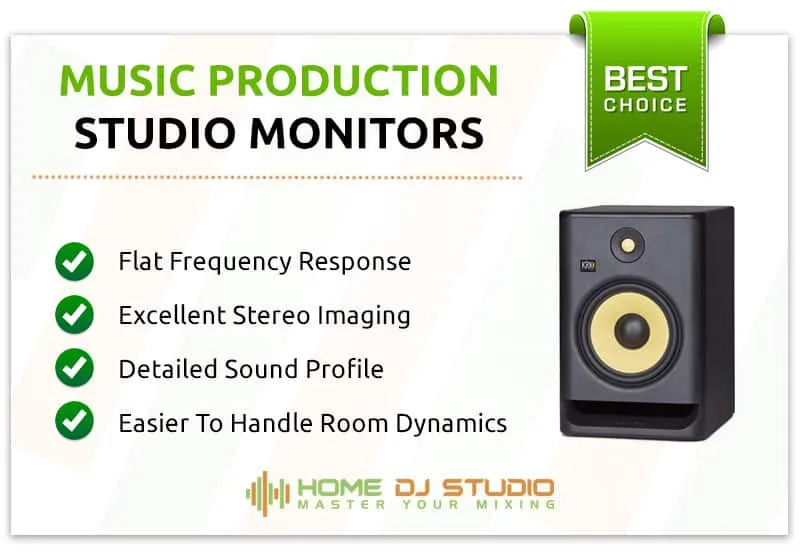 MUSIC PRODUCTION
STUDIO MONITORS

BEST
CHOICE

Flat Frequency Response
Excellent Stereo Imaging
Detailed Sound Profile
Easier To Handle Room Dynamics

HOME DJ STUDIO
MASTER YOUR MIXING